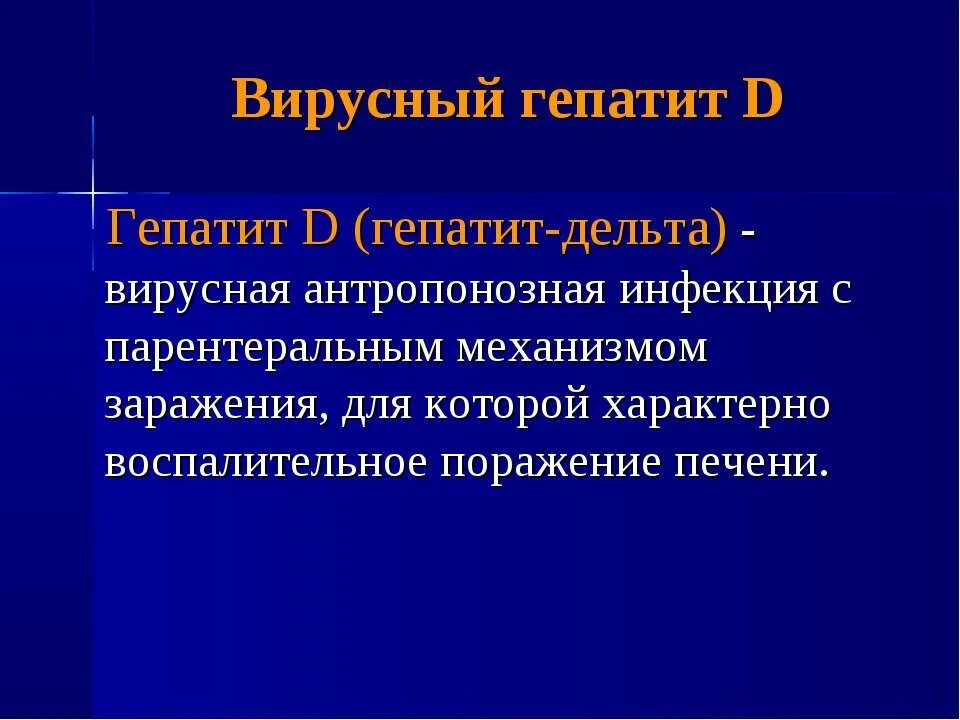 Вирусный гепатит D

Гепатит D (гепатит-дельта) - вирусная антропонозная инфекция с парентеральным механизмом заражения, для которой характерно воспалительное поражение печени.